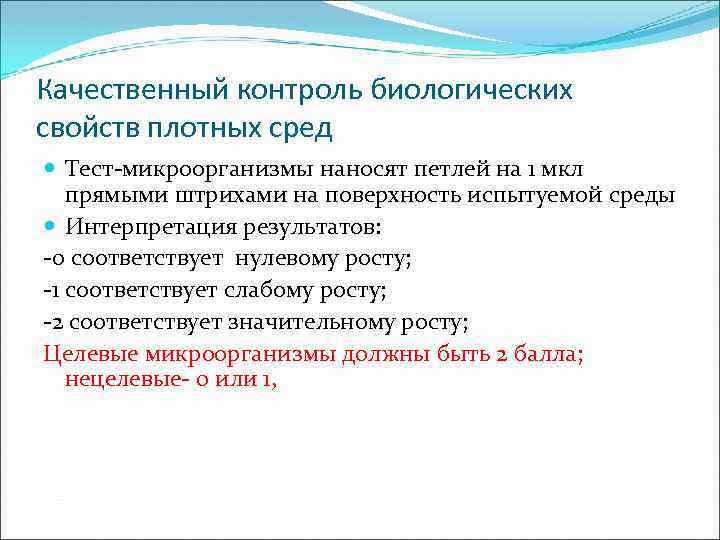 Качественный контроль биологических свойств плотных сред

Тест-микроорганизмы наносят петлей на 1 мкл прямыми штрихами на поверхность испытуемой среды

Интерпретация результатов:

-0 соответствует нулевому росту;

-1 соответствует слабому росту;

-2 соответствует значительному росту;

Целевые микроорганизмы должны быть 2 балла; нецелевые- 0 или 1,